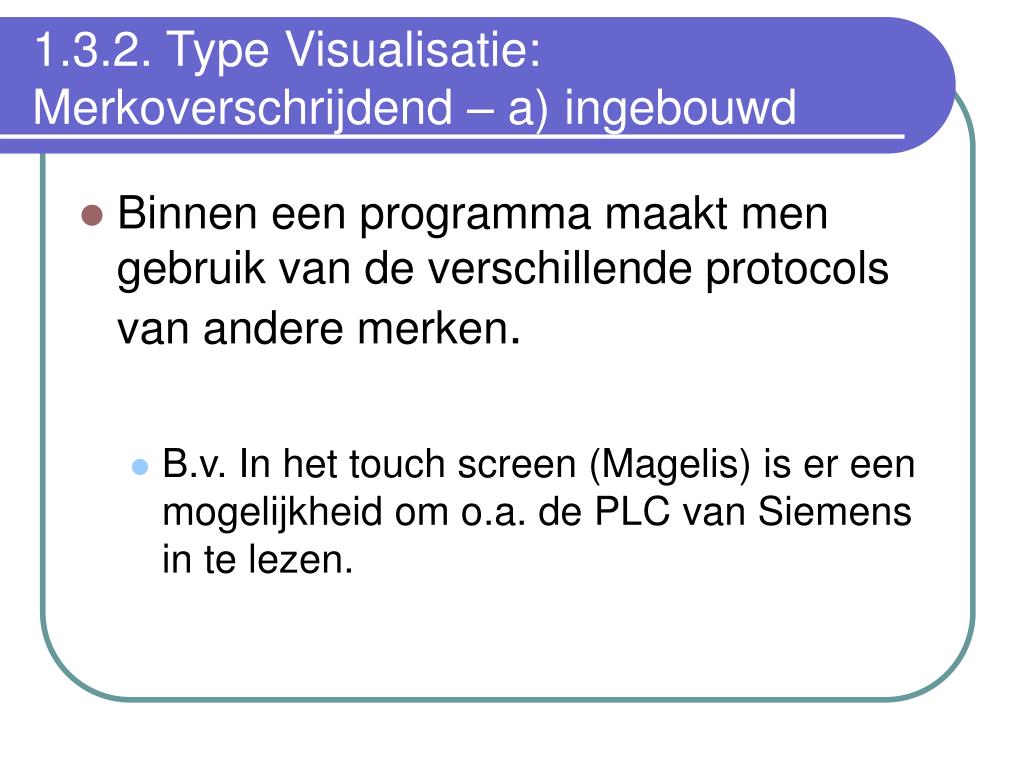 1.3.2. Type Visualisatie: Merkoverschrijdend – a) ingebouwd

Binnen een programma maakt men gebruik van de verschillende protocols van andere merken.

B.v. In het touch screen (Magelis) is er een mogelijkheid om o.a. de PLC van Siemens in te lezen.